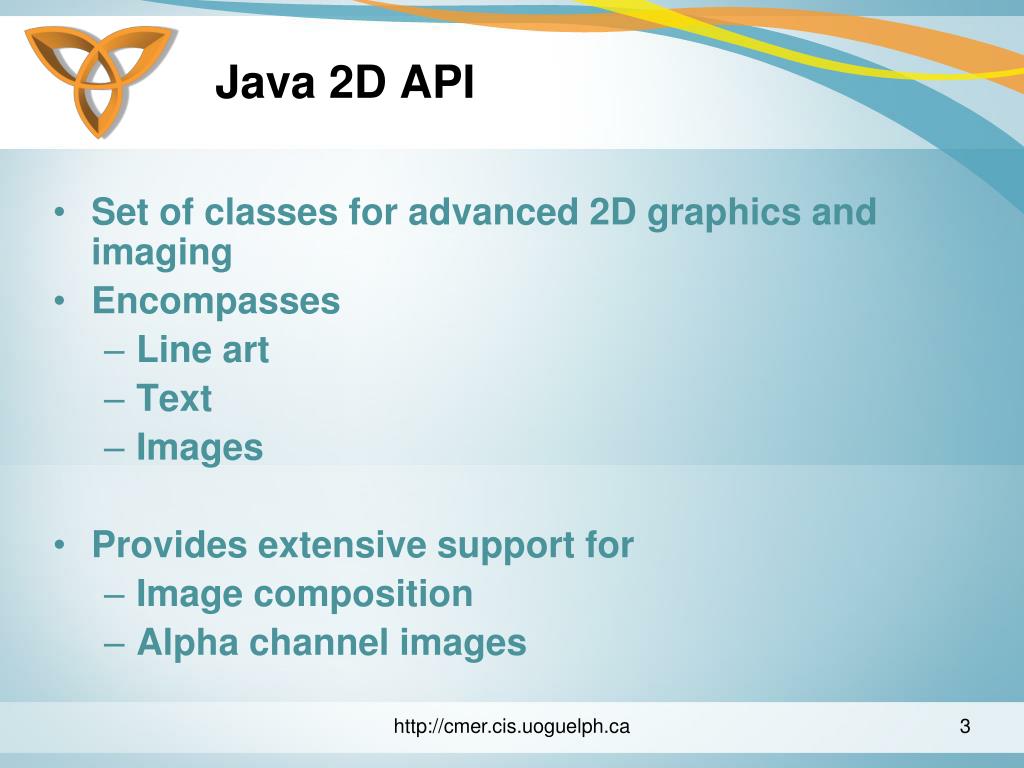 Java 2D API

• Set of classes for advanced 2D graphics and imaging
• Encompasses
– Line art
– Text
– Images

• Provides extensive support for
– Image composition
– Alpha channel images

http://cmer.cis.uoguelph.ca

3